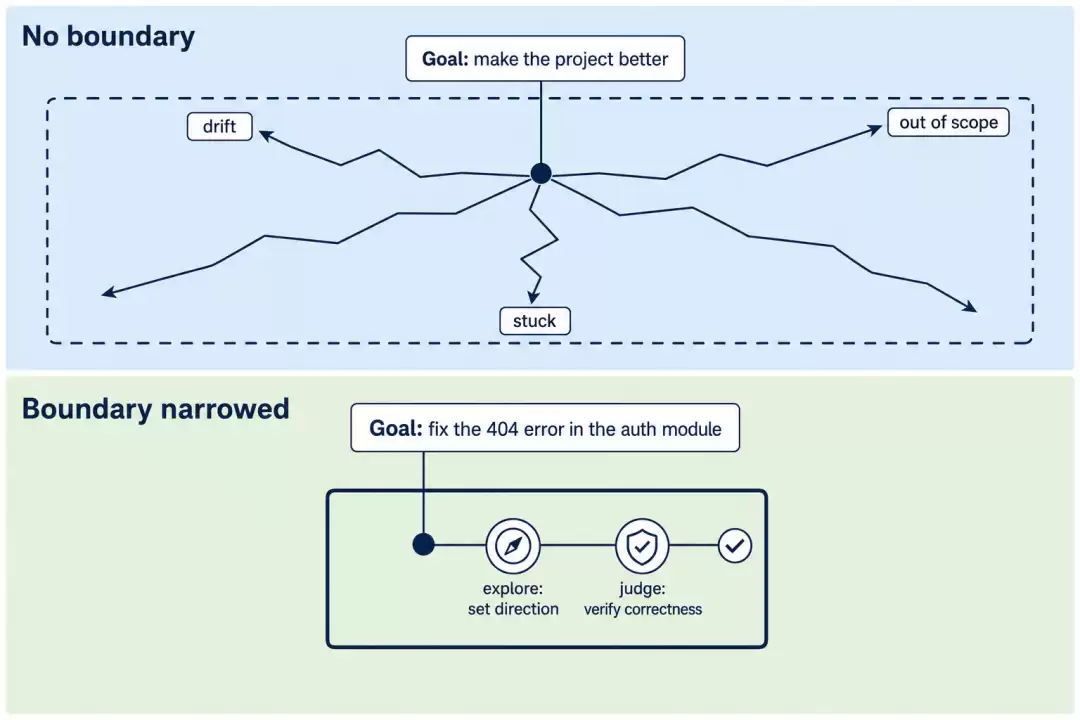 No boundary

Goal: make the project better

drift

out of scope

stuck

Boundary narrowed

Goal: fix the 404 error in the auth module

explore: set direction

judge: verify correctness